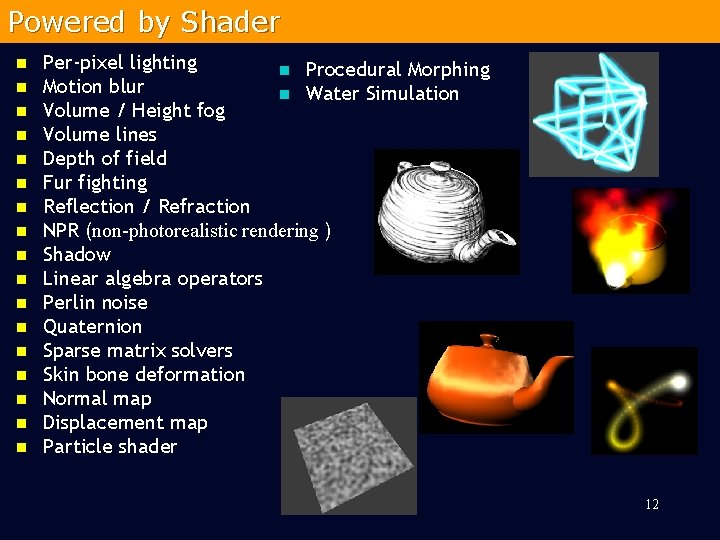 Powered by Shader

- Per-pixel lighting
- Motion blur
- Volume / Height fog
- Volume lines
- Depth of field
- Fur fighting
- Reflection / Refraction
- NPR (non-photorealistic rendering )
- Shadow
- Linear algebra operators
- Perlin noise
- Quaternion
- Sparse matrix solvers
- Skin bone deformation
- Normal map
- Displacement map
- Particle shader

- Procedural Morphing
- Water Simulation

12